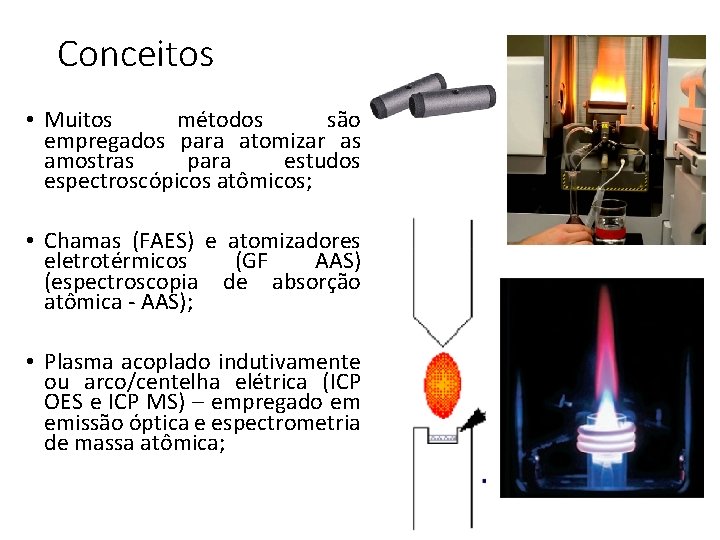 Conceitos

• Muitos métodos são empregados para atomizar as amostras para estudos espectroscópicos atômicos;

• Chamas (FAES) e atomizadores eletrotérmicos (GF AAS) (espectroscopia de absorção atômica - AAS);

• Plasma acoplado indutivamente ou arco/centelha elétrica (ICP OES e ICP MS) – empregado em emissão óptica e espectrometria de massa atômica;